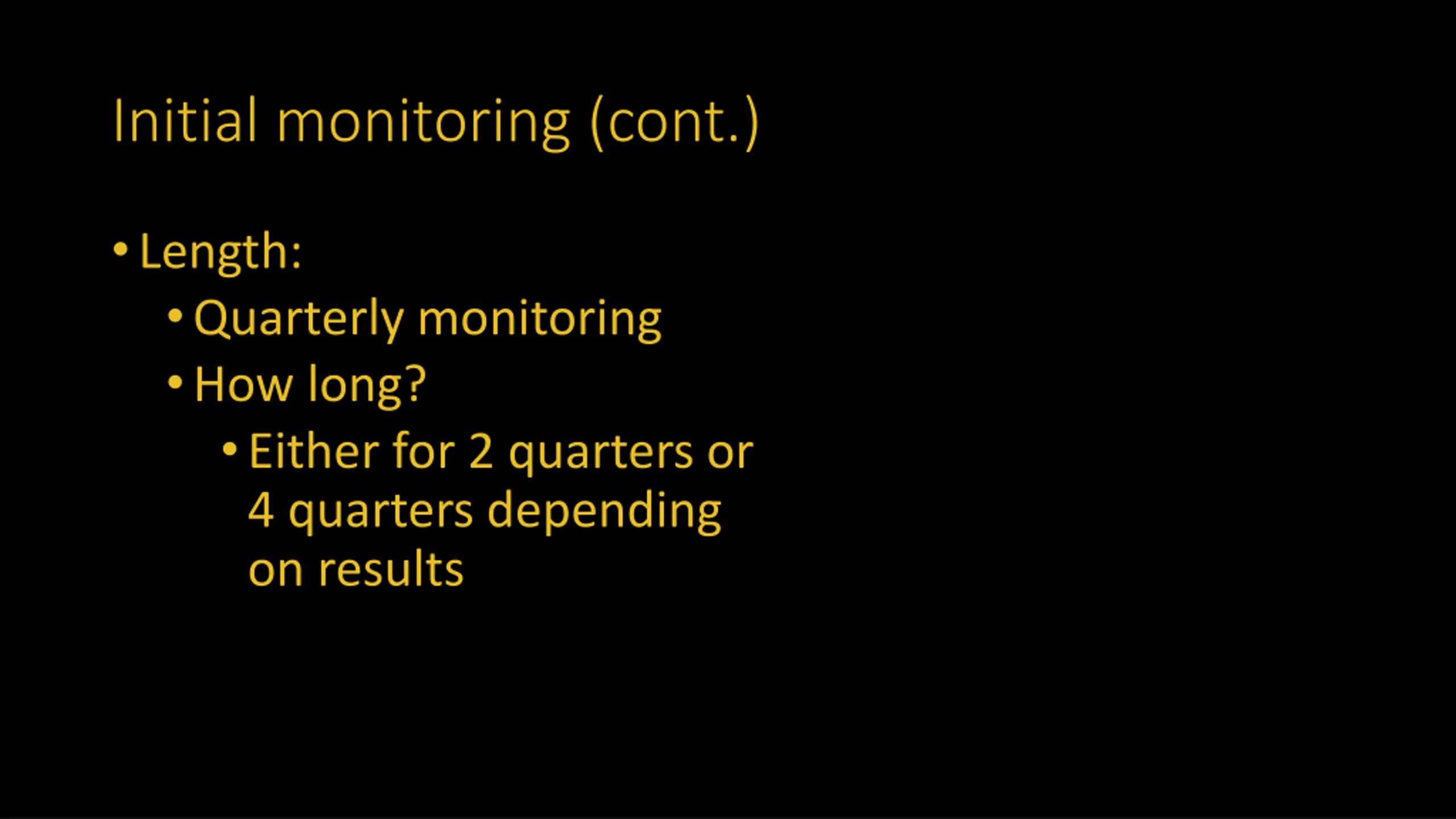 Initial monitoring (cont.)

• Length:
  • Quarterly monitoring
  • How long?
    • Either for 2 quarters or 4 quarters depending on results